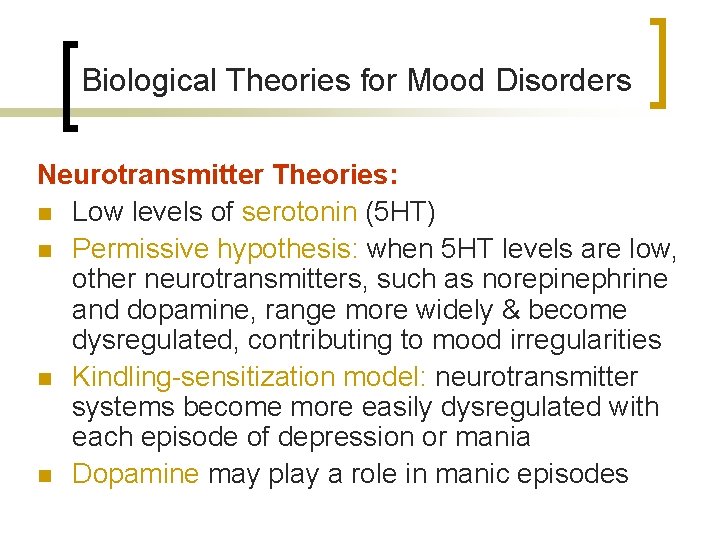 Biological Theories for Mood Disorders

Neurotransmitter Theories:

- Low levels of serotonin (5HT)
- Permissive hypothesis: when 5HT levels are low, other neurotransmitters, such as norepinephrine and dopamine, range more widely & become dysregulated, contributing to mood irregularities
- Kindling-sensitization model: neurotransmitter systems become more easily dysregulated with each episode of depression or mania
- Dopamine may play a role in manic episodes